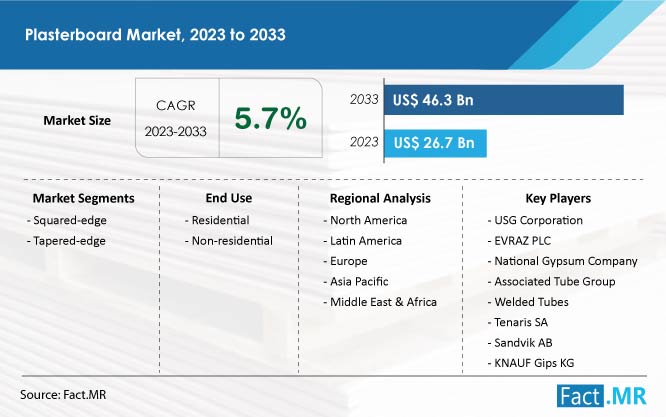 Plasterboard Market, 2023 to 2033

Market Size

CAGR
2023-2033

5.7%

2033 US$ 46.3 Bn

2023 US$ 26.7 Bn

Market Segments
- Squared-edge
- Tapered-edge

End Use
- Residential
- Non-residential

Regional Analysis
- North America
- Latin America
- Europe
- Asia Pacific
- Middle East & Africa

Key Players
- USG Corporation
- EVRAZ PLC
- National Gypsum Company
- Associated Tube Group
- Welded Tubes
- Tenaris SA
- Sandvik AB
- KNAUF Gips KG

Source: Fact.MR

Fact.MR